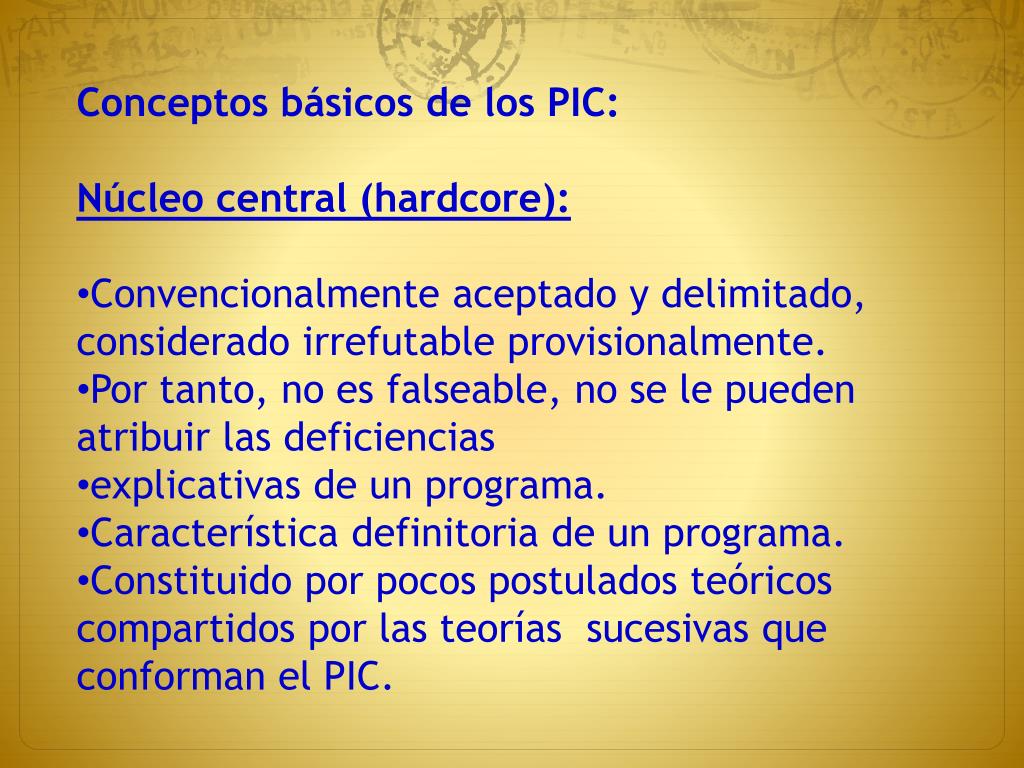 Conceptos básicos de los PIC:

Núcleo central (hardcore):

•Convencionalmente aceptado y delimitado, considerado irrefutable provisionalmente.
•Por tanto, no es falseable, no se le pueden atribuir las deficiencias
•explicativas de un programa.
•Característica definitoria de un programa.
•Constituido por pocos postulados teóricos compartidos por las teorías sucesivas que conforman el PIC.